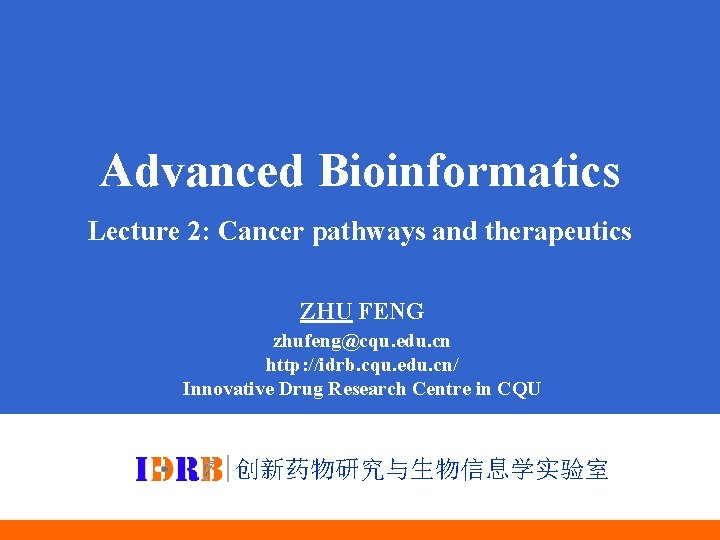 Advanced Bioinformatics

Lecture 2: Cancer pathways and therapeutics

ZHU FENG

zhufeng@cqu.edu.cn

http://idrb.cqu.edu.cn/

Innovative Drug Research Centre in CQU

IDRB 创新药物研究与生物信息学实验室